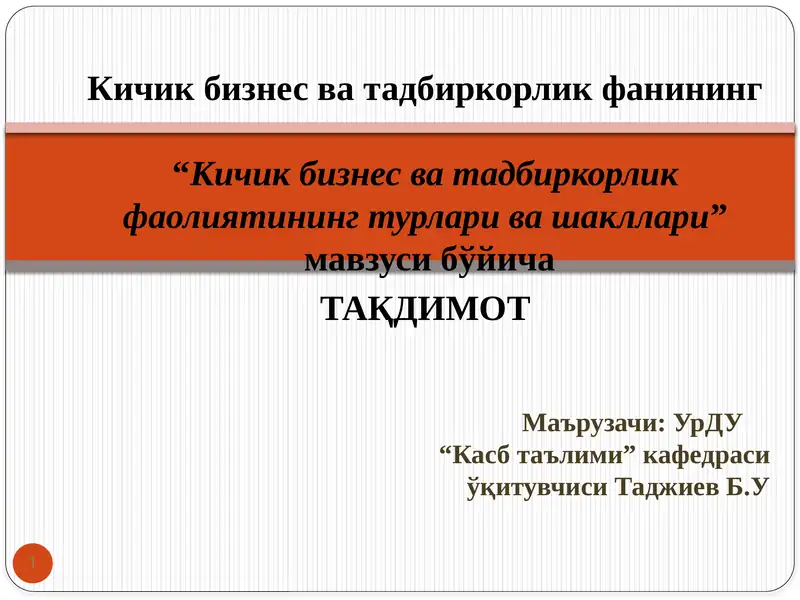 Кичик бизнес ва тадбиркорлик фанининг

“Кичик бизнес ва тадбиркорлик фаолиятининг турлари ва шакллари”
мавзуси бўйича
ТАҚДИМОТ

Маърузачи: УрДУ
“Касб таълими” кафедраси
ўқитувчиси Таджиев Б.У

1